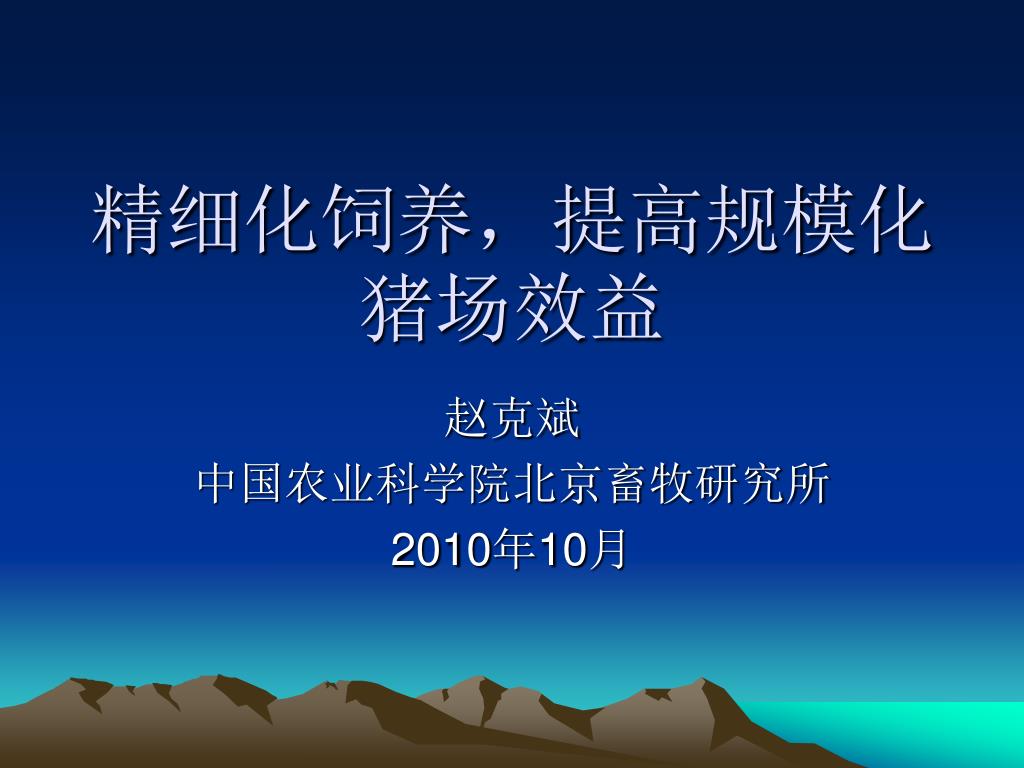 精细化饲养，提高规模化猪场效益

赵克斌
中国农业科学院北京畜牧研究所
2010年10月